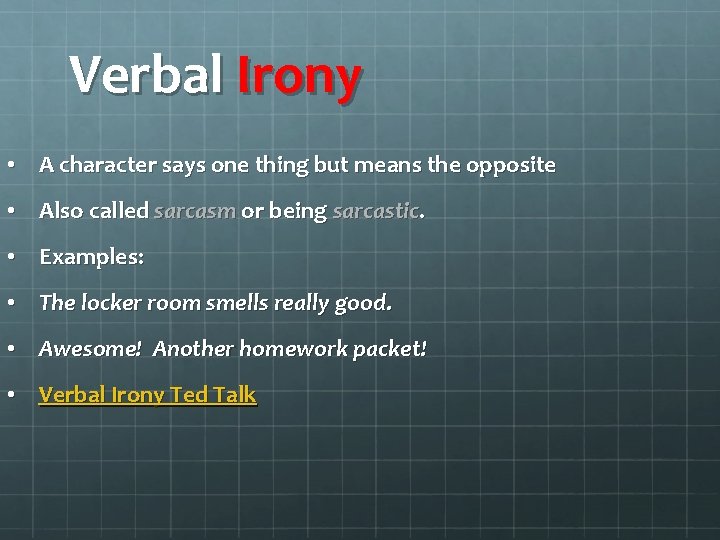 Verbal Irony

• A character says one thing but means the opposite
• Also called sarcasm or being sarcastic.
• Examples:
• The locker room smells really good.
• Awesome! Another homework packet!
• Verbal Irony Ted Talk